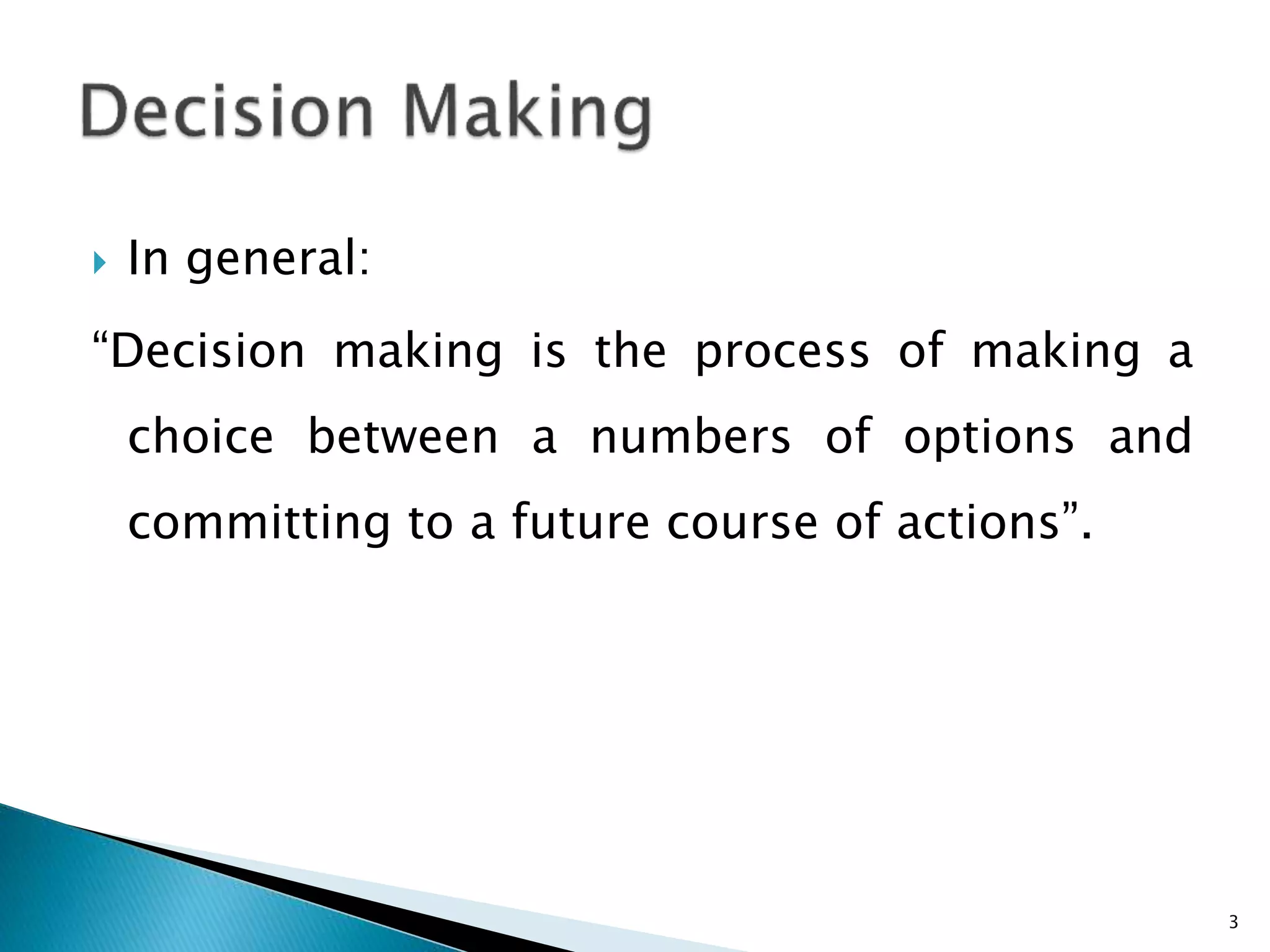 Decision Making

In general:

“Decision making is the process of making a choice between a numbers of options and committing to a future course of actions”.

3